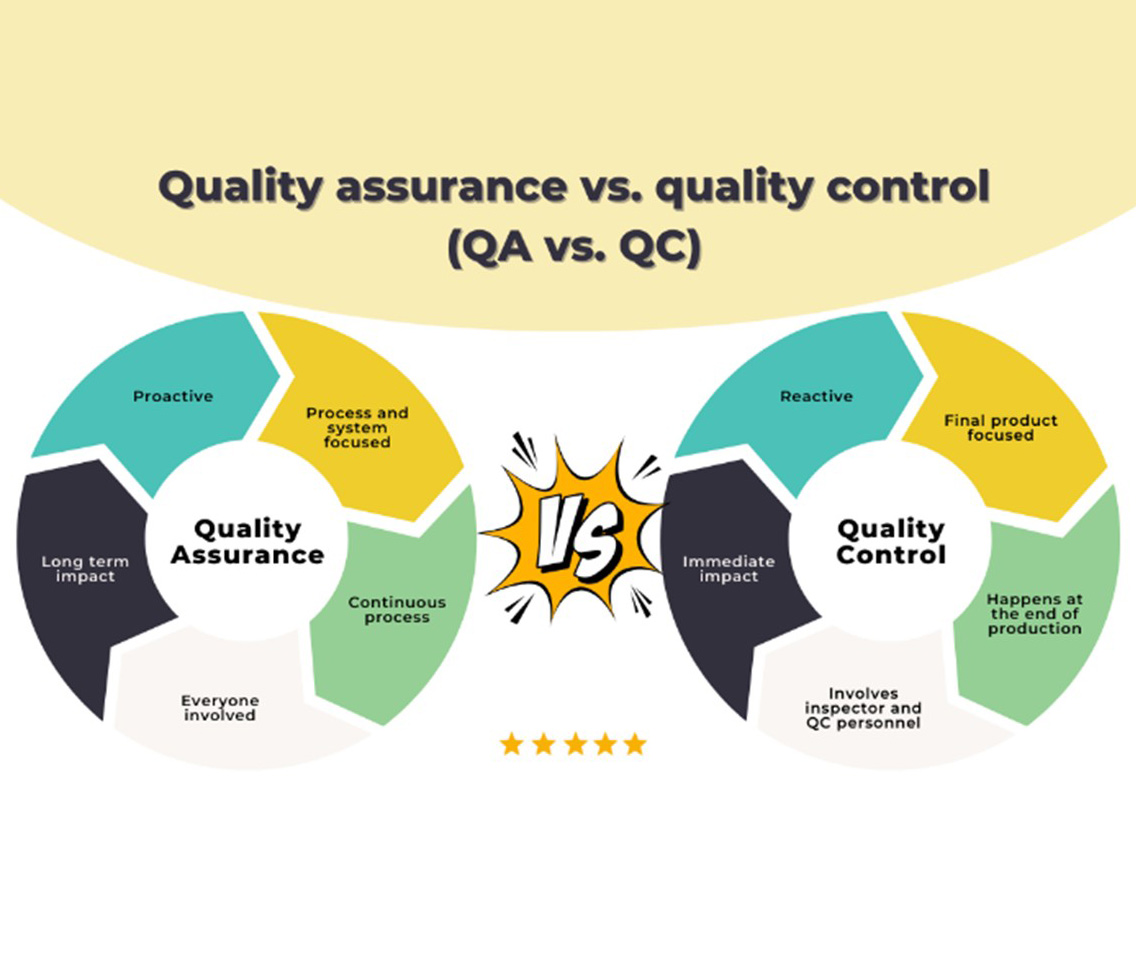 Quality assurance vs. quality control
(QA vs. QC)

Quality Assurance

Proactive

Process and system focused

Continuous process

Everyone involved

Long term impact

VS

Quality Control

Reactive

Final product focused

Happens at the end of production

Involves inspector and QC personnel

Immediate impact